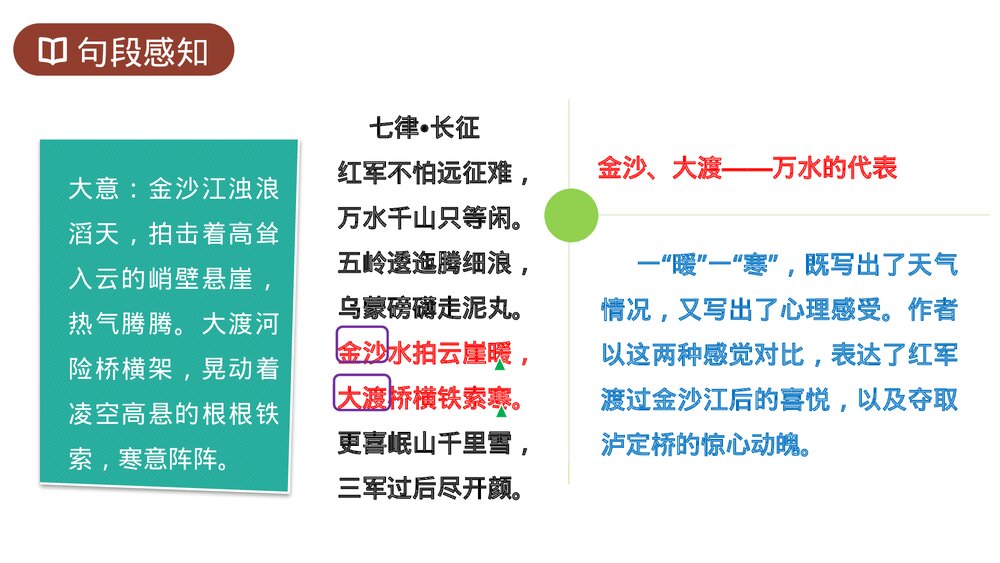 句段感知

大意：金沙江浊浪滔天，拍击着高耸入云的峭壁悬崖，热气腾腾。大渡河险桥横架，晃动着凌空高悬的根根铁索，寒意阵阵。

七律•长征
红军不怕远征难，
万水千山只等闲。
五岭逶迤腾细浪，
乌蒙磅礴走泥丸。
金沙水拍云崖暖，
大渡桥横铁索寒。
更喜岷山千里雪，
三军过后尽开颜。

金沙、大渡——万水的代表

一“暖”一“寒”，既写出了天气情况，又写出了心理感受。作者以这两种感觉对比，表达了红军渡过金沙江后的喜悦，以及夺取泸定桥的惊心动魄。